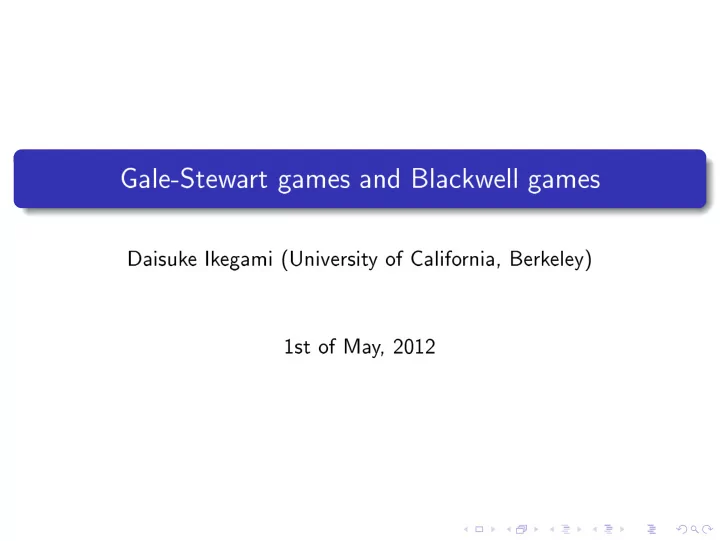 Gale-Stewart games and Blackwell games

Daisuke Ikegami (University of California, Berkeley)

1st of May, 2012